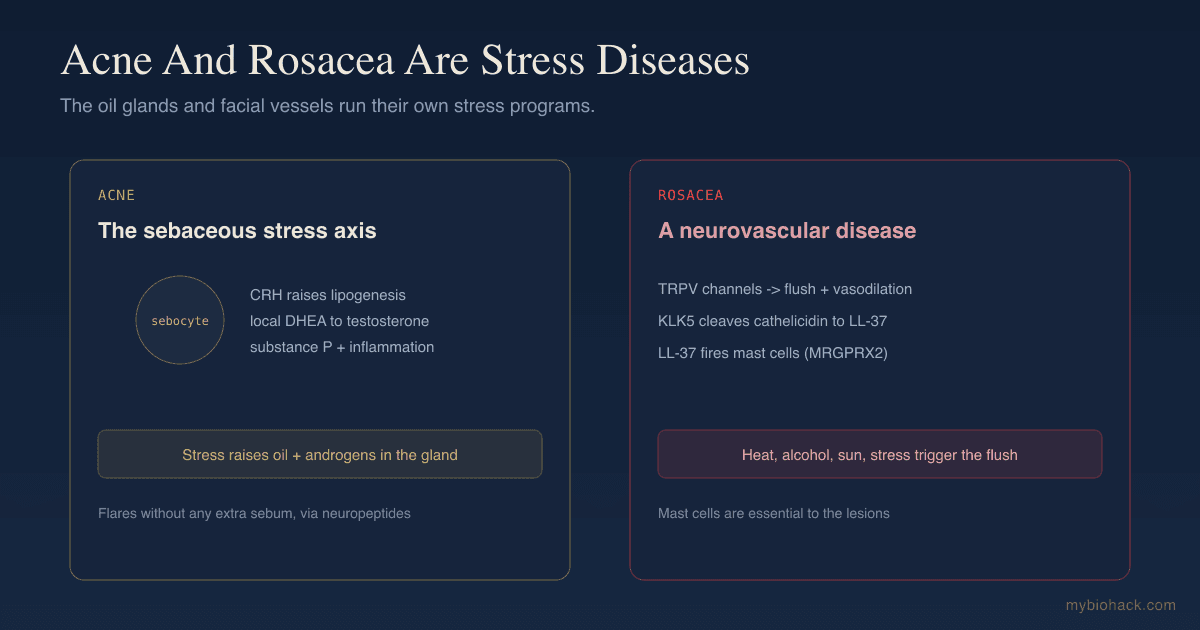 Acne And Rosacea Are Stress Diseases

The oil glands and facial vessels run their own stress programs.

ACNE

The sebaceous stress axis

sebocyte

CRH raises lipogenesis
local DHEA to testosterone
substance P + inflammation

Stress raises oil + androgens in the gland

Flares without any extra sebum, via neuropeptides

ROSACEA

A neurovascular disease

TRPV channels -> flush + vasodilation

KLK5 cleaves cathelicidin to LL-37

LL-37 fires mast cells (MRGPRX2)

Heat, alcohol, sun, stress trigger the flush

Mast cells are essential to the lesions

mybiohack.com